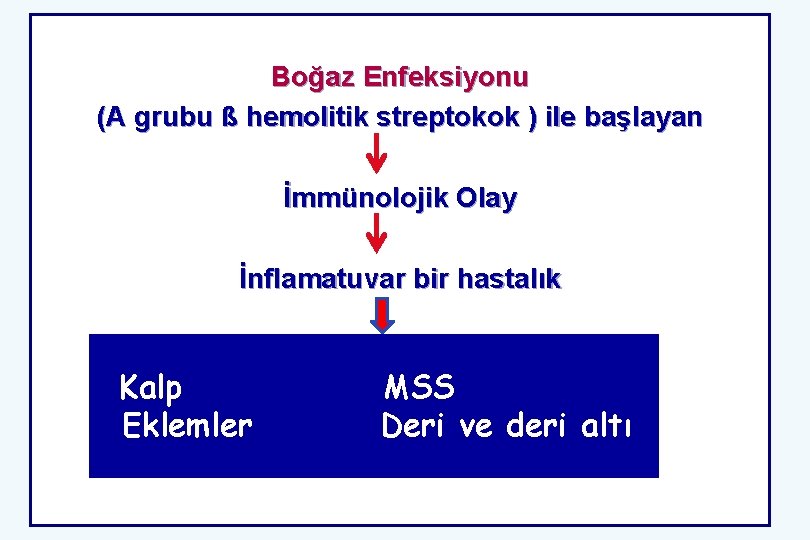 Boğaz Enfeksiyonu
(A grubu ß hemolitik streptokok ) ile başlayan

İmmünolojik Olay

İnflamatuvar bir hastalık

Kalp
Eklemler

MSS
Deri ve deri altı